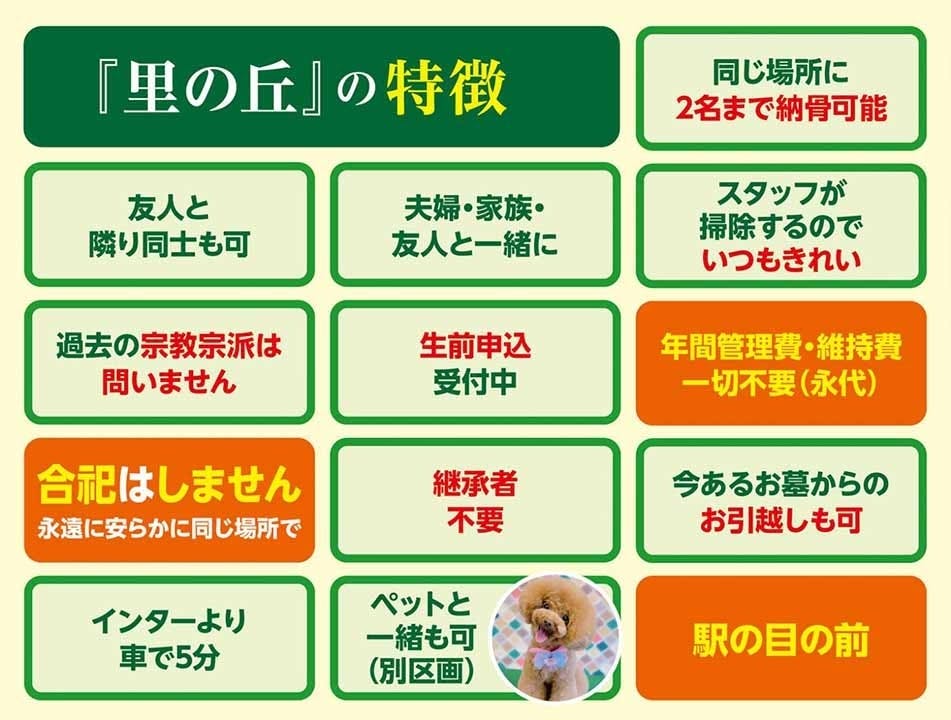 『里の丘』の特徴

同じ場所に
2名まで納骨可能

友人と
隣り同士も可

夫婦・家族・
友人と一緒に

スタッフが
掃除するので
いつもきれい

過去の宗教宗派は
問いません

生前申込
受付中

年間管理費・維持費
一切不要（永代）

合祀はしません
永遠に安らかに同じ場所で

継承者
不要

今あるお墓からの
お引越しも可

インターより
車で5分

ペットと
一緒も可
（別区画）

駅の目の前